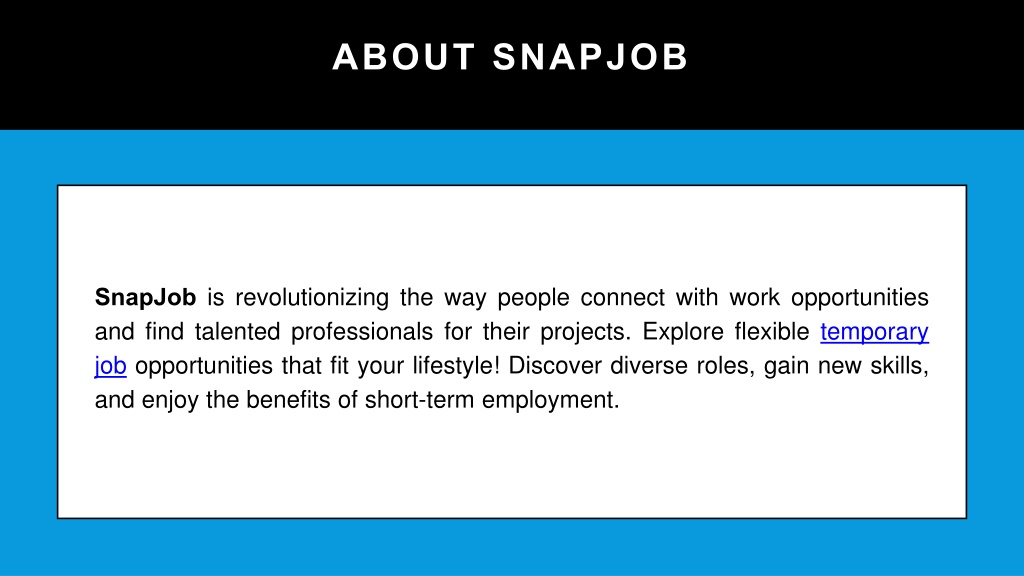 ABOUT SNAPJOB

SnapJob is revolutionizing the way people connect with work opportunities and find talented professionals for their projects. Explore flexible temporary job opportunities that fit your lifestyle! Discover diverse roles, gain new skills, and enjoy the benefits of short-term employment.